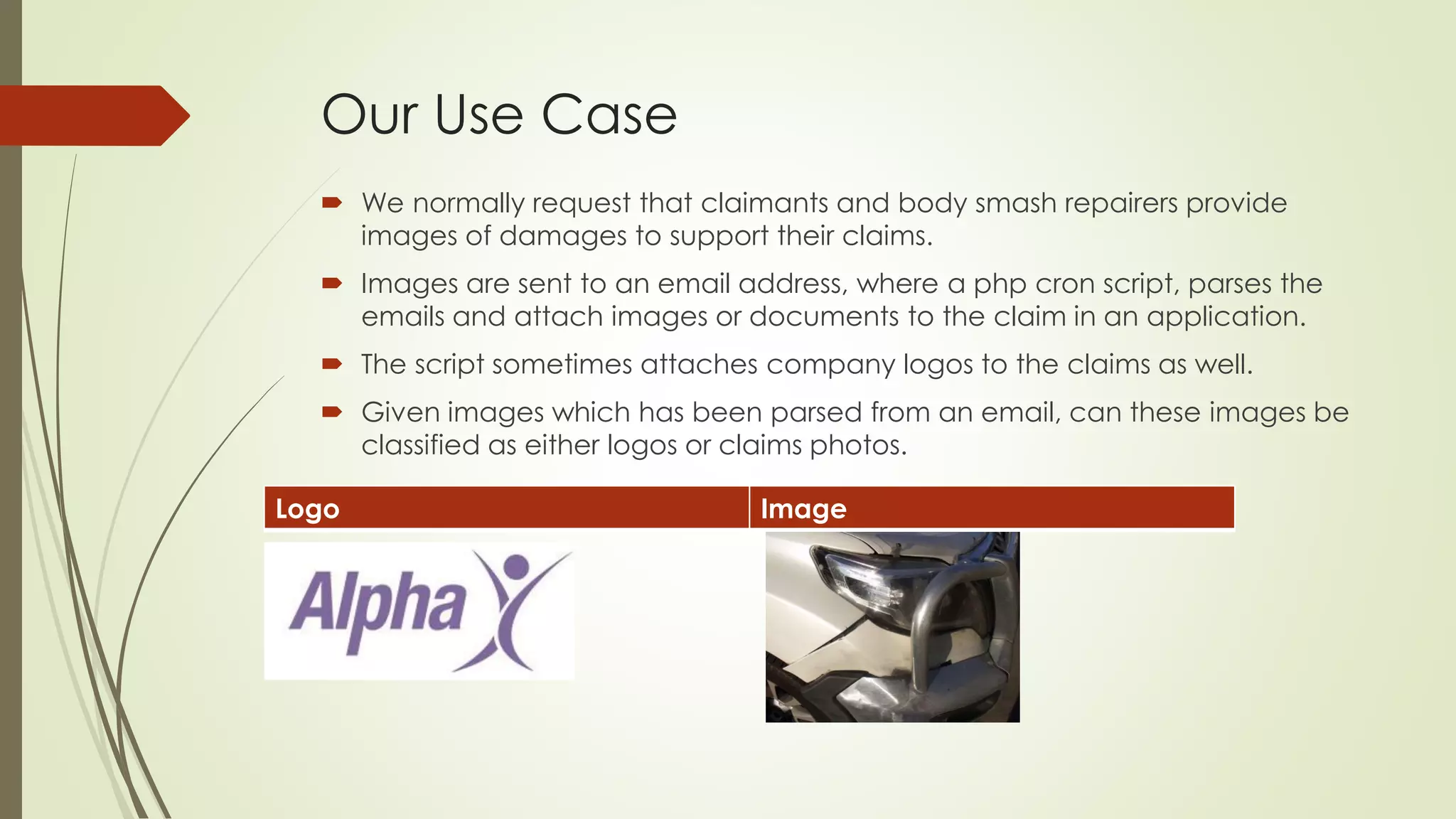 Our Use Case

We normally request that claimants and body smash repairers provide images of damages to support their claims.

Images are sent to an email address, where a php cron script, parses the emails and attach images or documents to the claim in an application.

The script sometimes attaches company logos to the claims as well.

Given images which has been parsed from an email, can these images be classified as either logos or claims photos.

| Logo | Image |
|---|---|
| Alpha | |